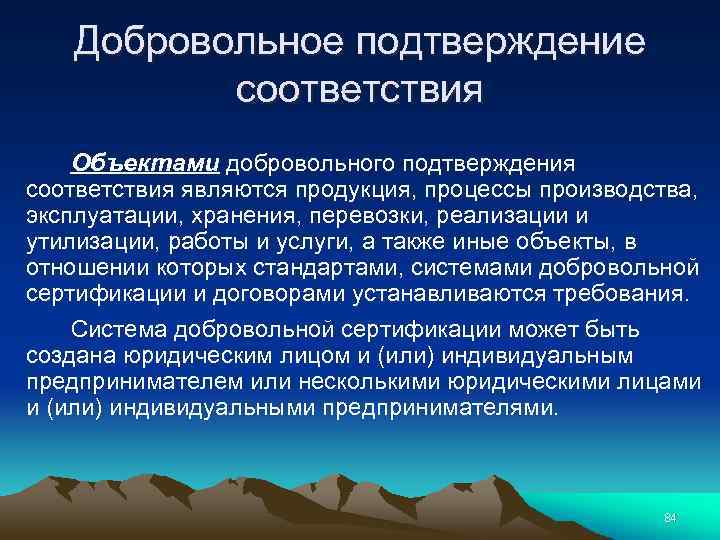 Добровольное подтверждение соответствия

Объектами добровольного подтверждения соответствия являются продукция, процессы производства, эксплуатации, хранения, перевозки, реализации и утилизации, работы и услуги, а также иные объекты, в отношении которых стандартами, системами добровольной сертификации и договорами устанавливаются требования.

Система добровольной сертификации может быть создана юридическим лицом и (или) индивидуальным предпринимателем или несколькими юридическими лицами и (или) индивидуальными предпринимателями.

84